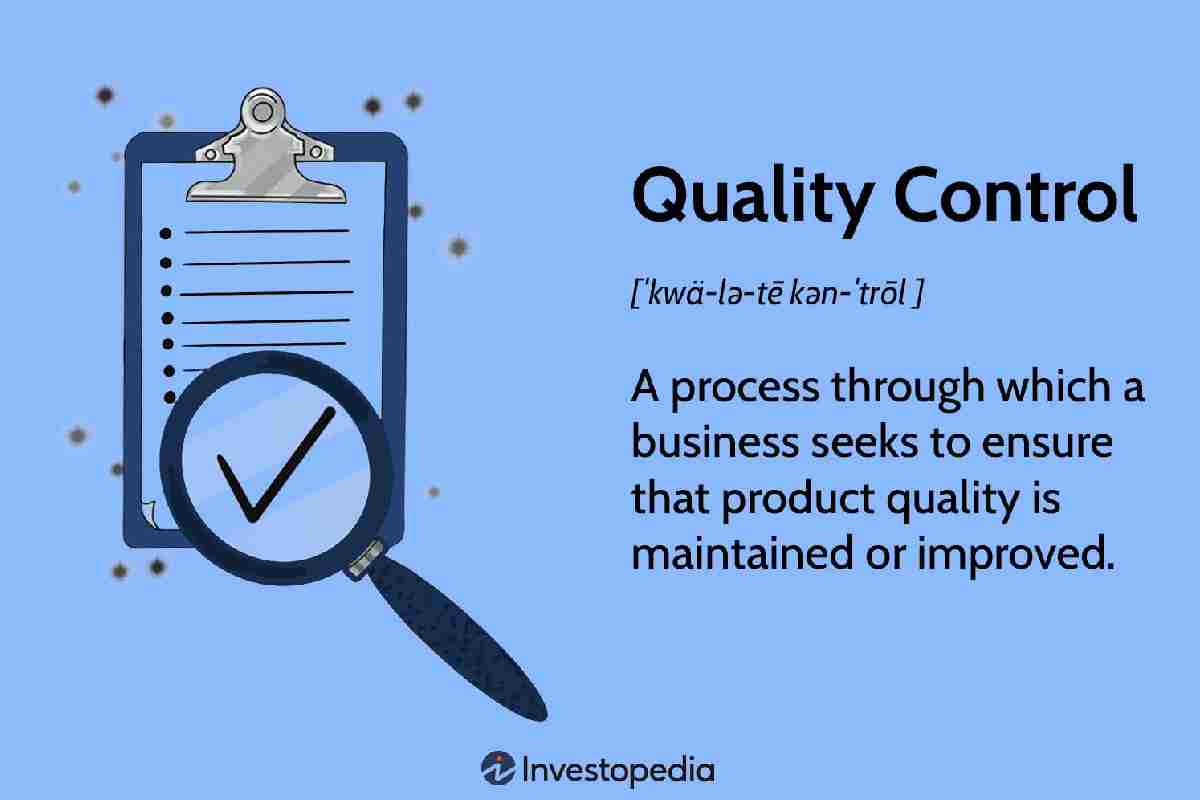 Quality Control

[ˈkwä-lə-tē kən-ˈtrōl ]

A process through which a business seeks to ensure that product quality is maintained or improved.

Investopedia